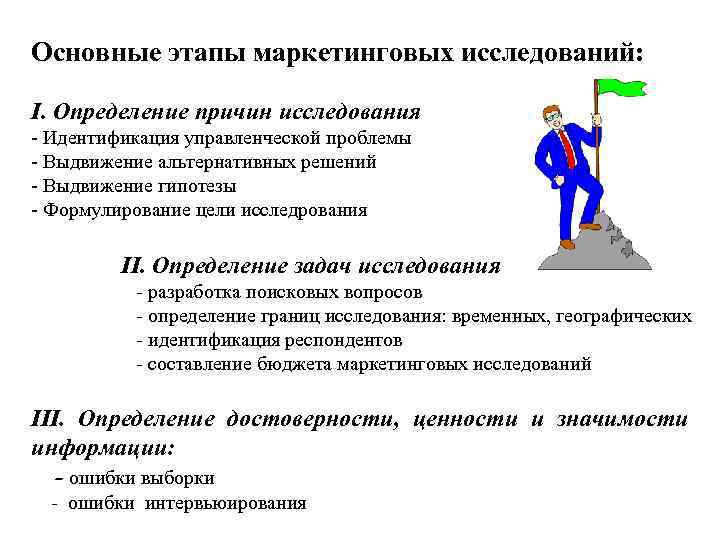 Основные этапы маркетинговых исследований:

I. Определение причин исследования
- Идентификация управленческой проблемы
- Выдвижение альтернативных решений
- Выдвижение гипотезы
- Формулирование цели исследрования

II. Определение задач исследования
- разработка поисковых вопросов
- определение границ исследования: временных, географических
- идентификация респондентов
- составление бюджета маркетинговых исследований

III. Определение достоверности, ценности и значимости информации:
– ошибки выборки
- ошибки интервьюирования